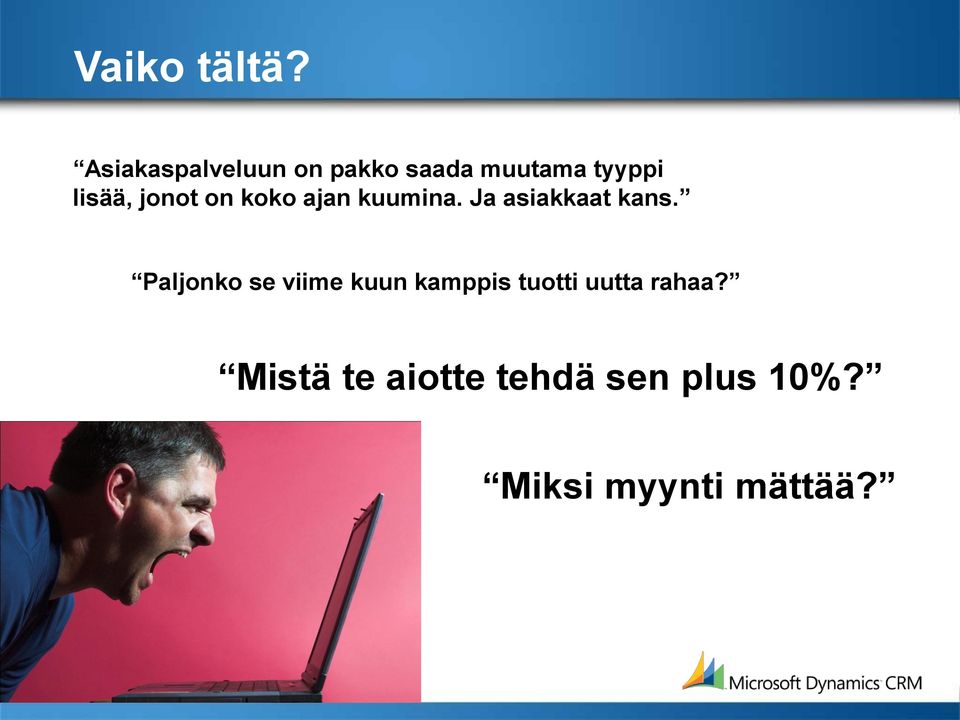 Vaiko tältä?

“Asiakaspalveluun on pakko saada muutama tyyppi lisää, jonot on koko ajan kuumina. Ja asiakkaat kans.”

“Paljonko se viime kuun kamppis tuotti uutta rahaa?”

“Mistä te aiotte tehdä sen plus 10%?”

“Miksi myynti mättää?”

Microsoft Dynamics CRM